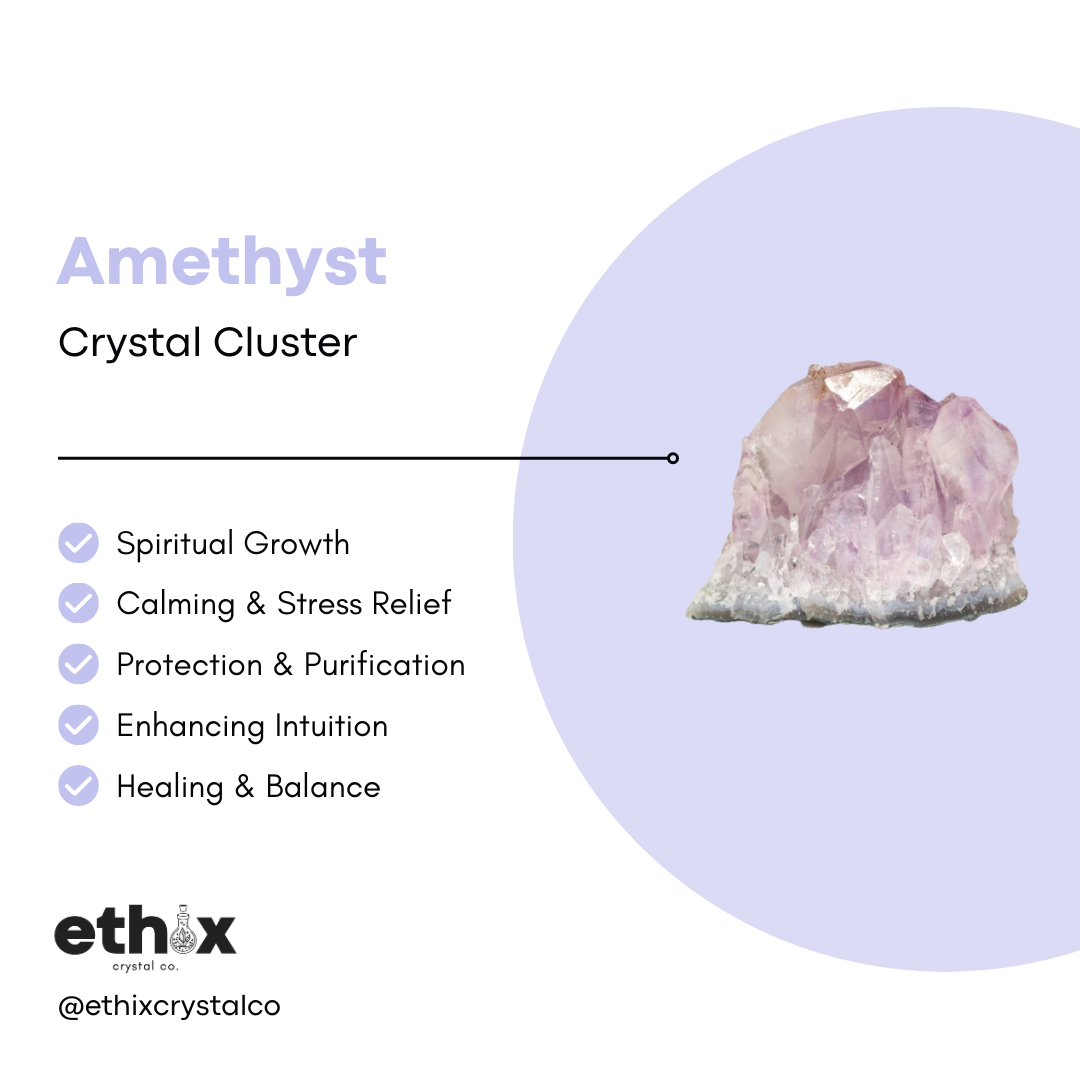 Amethyst

Crystal Cluster

Spiritual Growth
Calming & Stress Relief
Protection & Purification
Enhancing Intuition
Healing & Balance

ethix
crystal co.

@ethixcrystalco